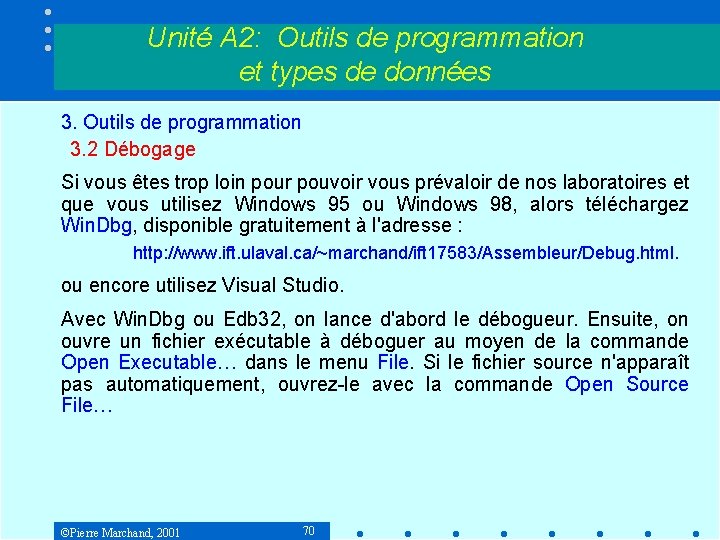 Unité A2: Outils de programmation et types de données

3. Outils de programmation

3.2 Débogage

Si vous êtes trop loin pour pouvoir vous prévaloir de nos laboratoires et que vous utilisez Windows 95 ou Windows 98, alors téléchargez WinDbg, disponible gratuitement à l'adresse :

http://www.ift.ulaval.ca/~marchand/ift17583/Assembleur/Debug.html.

ou encore utilisez Visual Studio.

Avec WinDbg ou Edb32, on lance d'abord le débogueur. Ensuite, on ouvre un fichier exécutable à déboguer au moyen de la commande Open Executable… dans le menu File. Si le fichier source n'apparaît pas automatiquement, ouvrez-le avec la commande Open Source File…

©Pierre Marchand, 2001

70